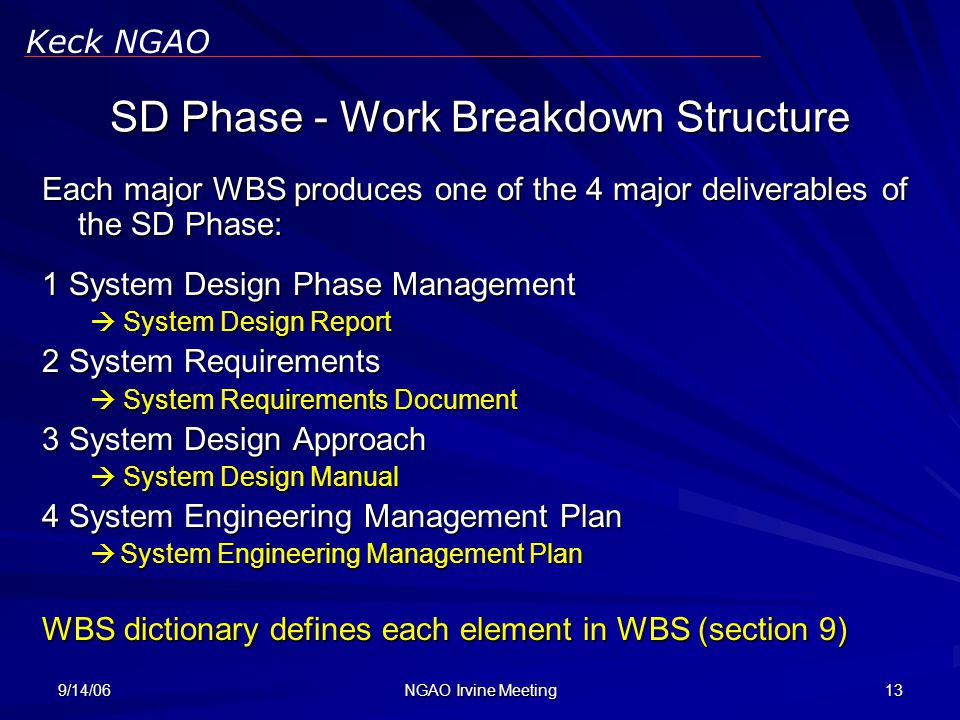 Keck NGAO

SD Phase - Work Breakdown Structure

Each major WBS produces one of the 4 major deliverables of the SD Phase:

1 System Design Phase Management
→ System Design Report

2 System Requirements
→ System Requirements Document

3 System Design Approach
→ System Design Manual

4 System Engineering Management Plan
→ System Engineering Management Plan

WBS dictionary defines each element in WBS (section 9)

9/14/06

NGAO Irvine Meeting

13